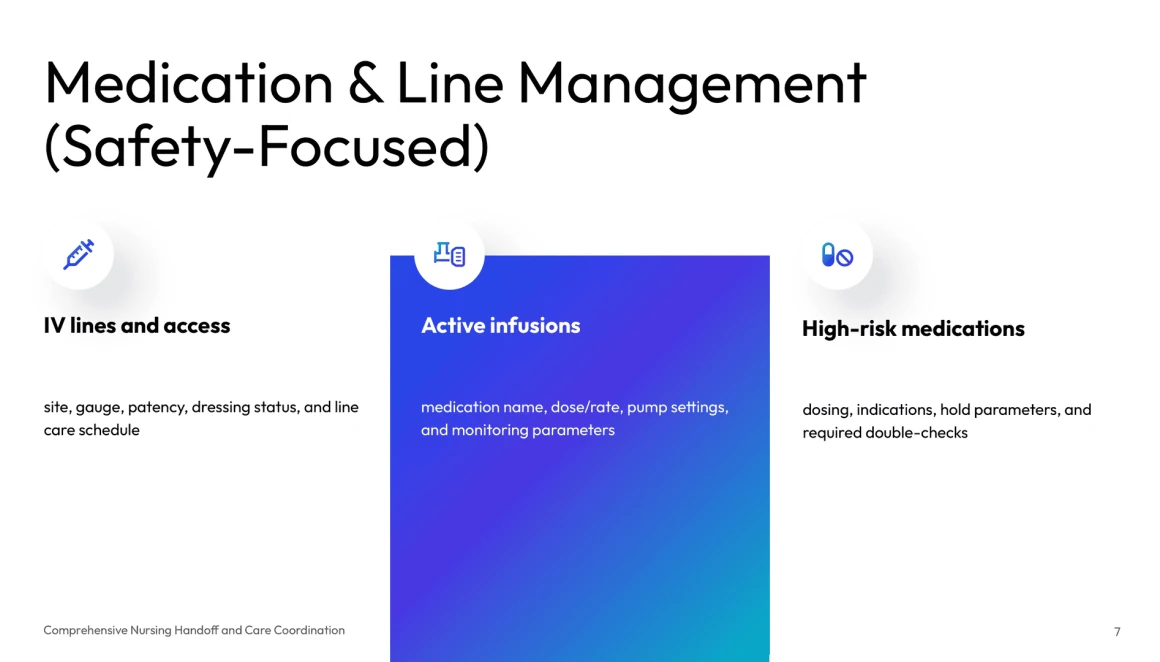 Medication & Line Management (Safety-Focused)

IV lines and access

site, gauge, patency, dressing status, and line care schedule

Active infusions

medication name, dose/rate, pump settings, and monitoring parameters

High-risk medications

dosing, indications, hold parameters, and required double-checks

Comprehensive Nursing Handoff and Care Coordination

7